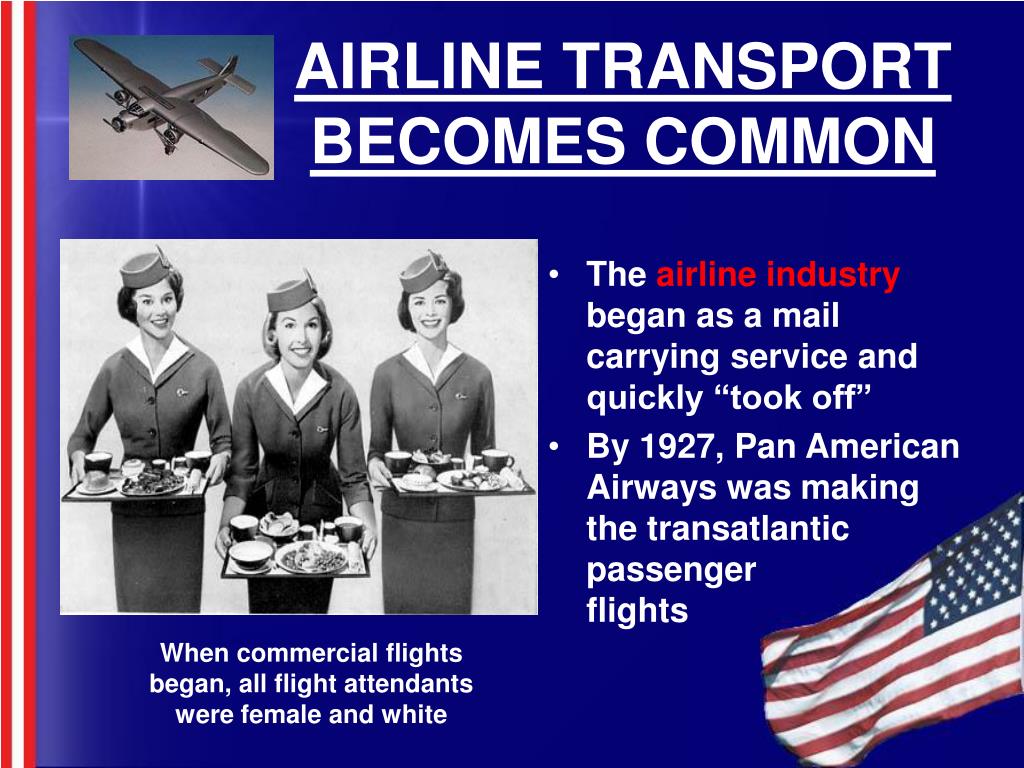 AIRLINE TRANSPORT BECOMES COMMON

• The airline industry began as a mail carrying service and quickly “took off”
• By 1927, Pan American Airways was making the transatlantic passenger flights

When commercial flights began, all flight attendants were female and white